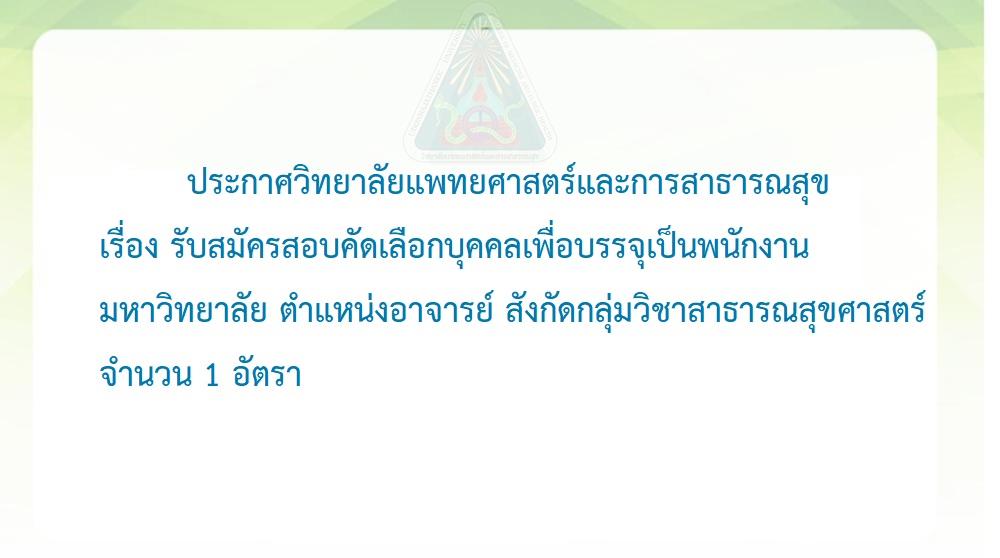 ประกาศวิทยาลัยแพทยศาสตร์และการสาธารณสุข เรื่อง รับสมัครสอบคัดเลือกบุคคลเพื่อบรรจุเป็นพนักงานมหาวิทยาลัย ตำแหน่งอาจารย์ สังกัดกลุ่มวิชาสาธารณสุขศาสตร์ จำนวน 1 อัตรา